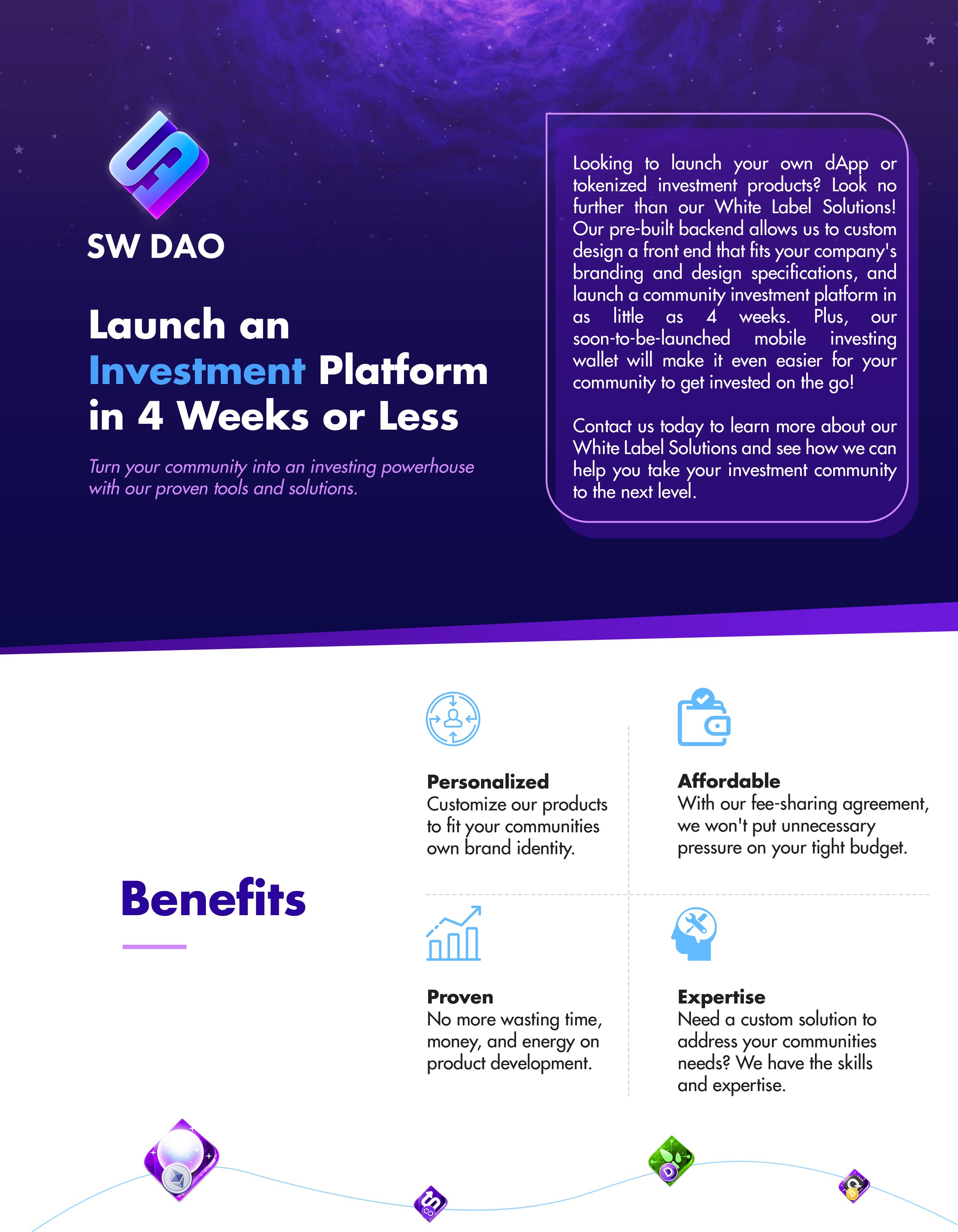 SW DAO

Launch an Investment Platform in 4 Weeks or Less

Turn your community into an investing powerhouse with our proven tools and solutions.

Looking to launch your own dApp or tokenized investment products? Look no further than our White Label Solutions! Our pre-built backend allows us to custom design a front end that fits your company's branding and design specifications, and launch a community investment platform in as little as 4 weeks. Plus, our soon-to-be-launched mobile investing wallet will make it even easier for your community to get invested on the go!

Contact us today to learn more about our White Label Solutions and see how we can help you take your investment community to the next level.

Benefits

Personalized
Customize our products to fit your communities own brand identity.

Affordable
With our fee-sharing agreement, we won't put unnecessary pressure on your tight budget.

Proven
No more wasting time, money, and energy on product development.

Expertise
Need a custom solution to address your communities needs? We have the skills and expertise.